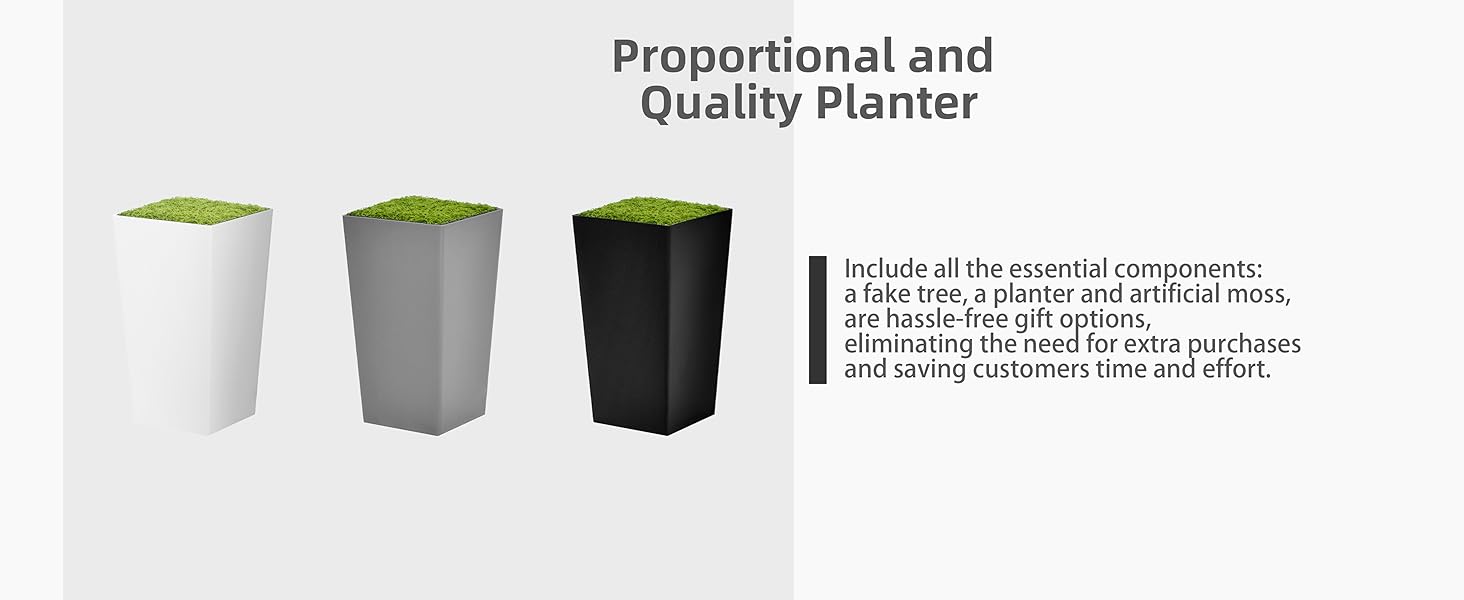 Proportional and Quality Planter

Include all the essential components: a fake tree, a planter and artificial moss, are hassle-free gift options, eliminating the need for extra purchases and saving customers time and effort.